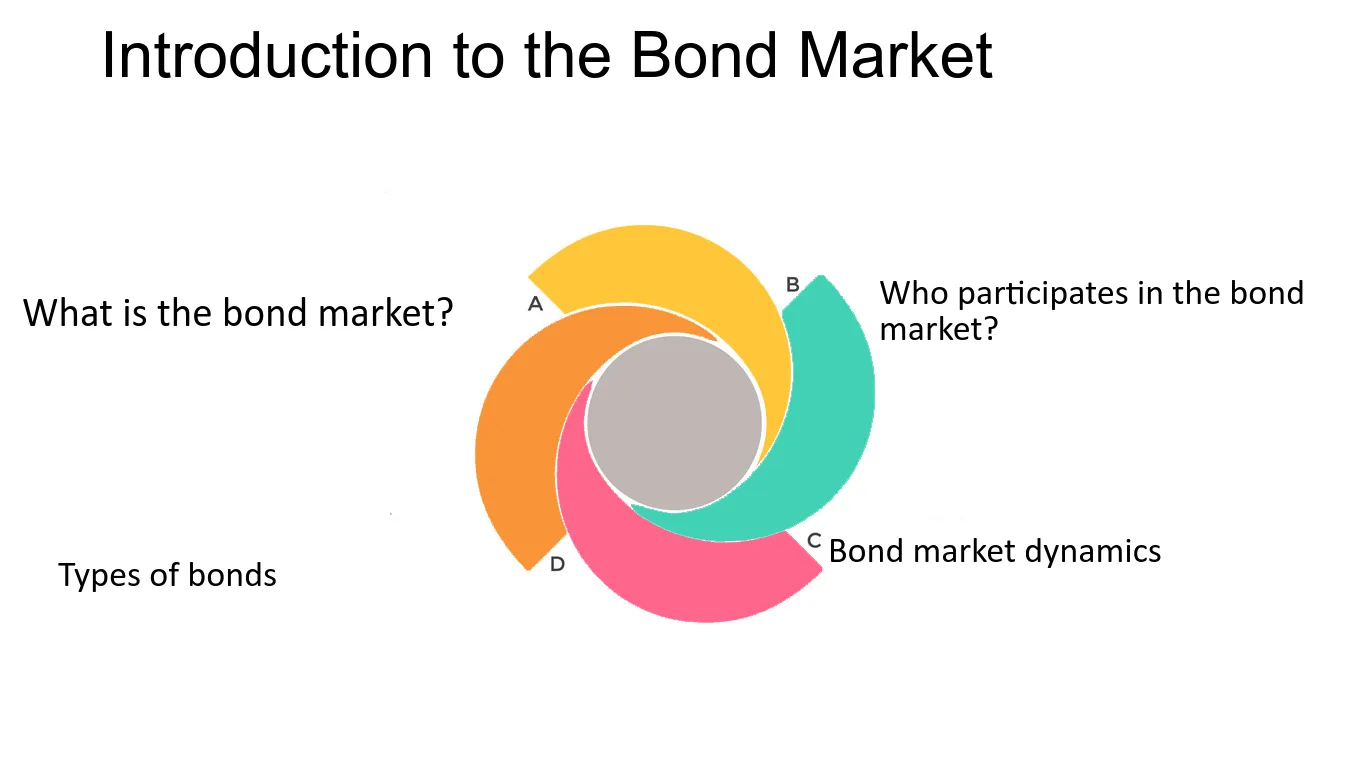 Introduction to the Bond Market

What is the bond market?

A

B

Who participates in the bond market?

C

Bond market dynamics

D

Types of bonds